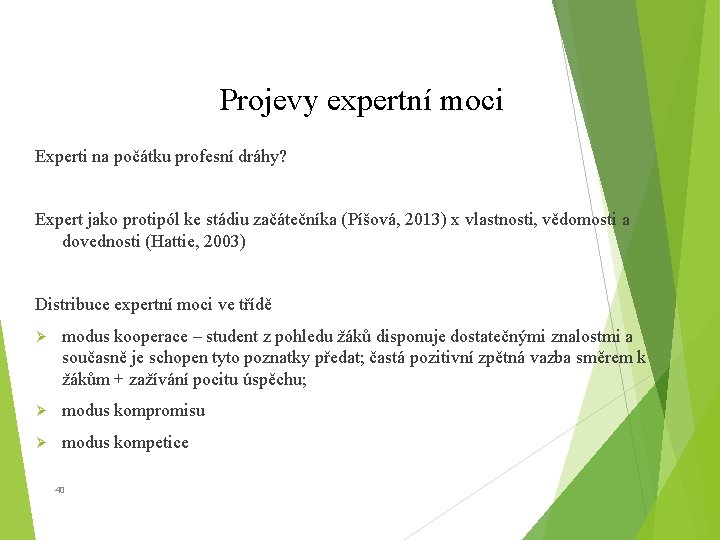 Projevy expertní moci

Experti na počátku profesní dráhy?

Expert jako protipól ke stádiu začátečníka (Píšová, 2013) x vlastnosti, vědomosti a dovednosti (Hattie, 2003)

Distribuce expertní moci ve třídě

➢ modus kooperace – student z pohledu žáků disponuje dostatečnými znalostmi a současně je schopen tyto poznatky předat; častá pozitivní zpětná vazba směrem k žákům + zažívání pocitu úspěchu;

➢ modus kompromisu

➢ modus kompetice

40